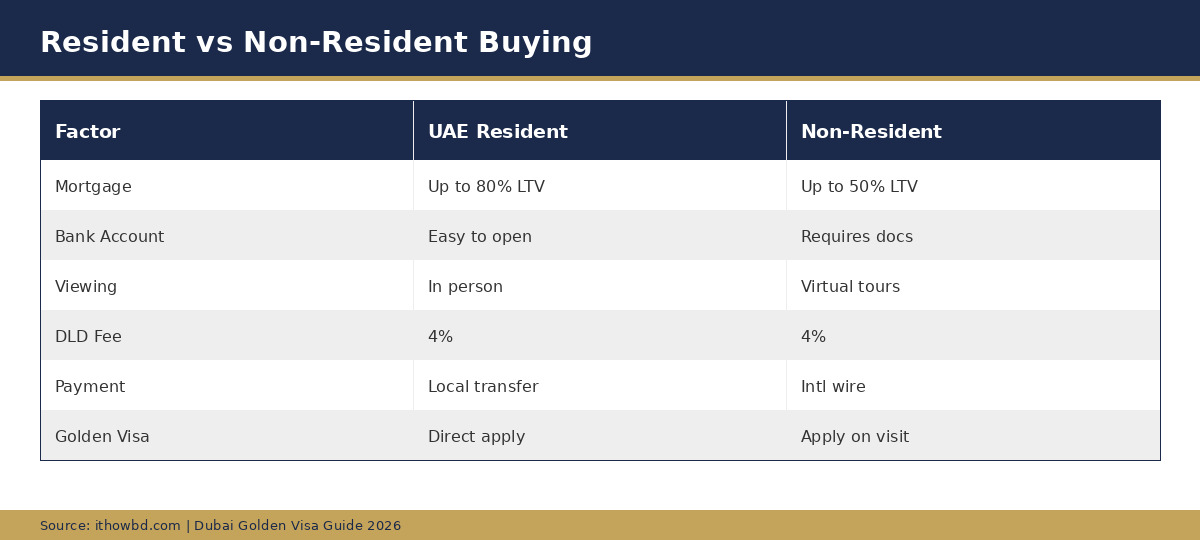 Resident vs Non-Resident Buying

| Factor | UAE Resident | Non-Resident |
|---|---|---|
| Mortgage | Up to 80% LTV | Up to 50% LTV |
| Bank Account | Easy to open | Requires docs |
| Viewing | In person | Virtual tours |
| DLD Fee | 4% | 4% |
| Payment | Local transfer | Intl wire |
| Golden Visa | Direct apply | Apply on visit |

Source: ithowbd.com | Dubai Golden Visa Guide 2026